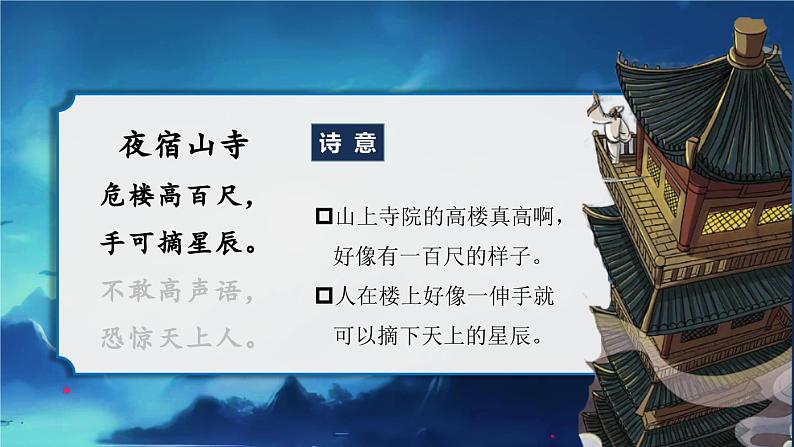 夜宿山寺

危楼高百尺，
手可摘星辰。
不敢高声语，
恐惊天上人。

诗意

□山上寺院的高楼真高啊，好像有一百尺的样子。
□人在楼上好像一伸手就可以摘下天上的星辰。